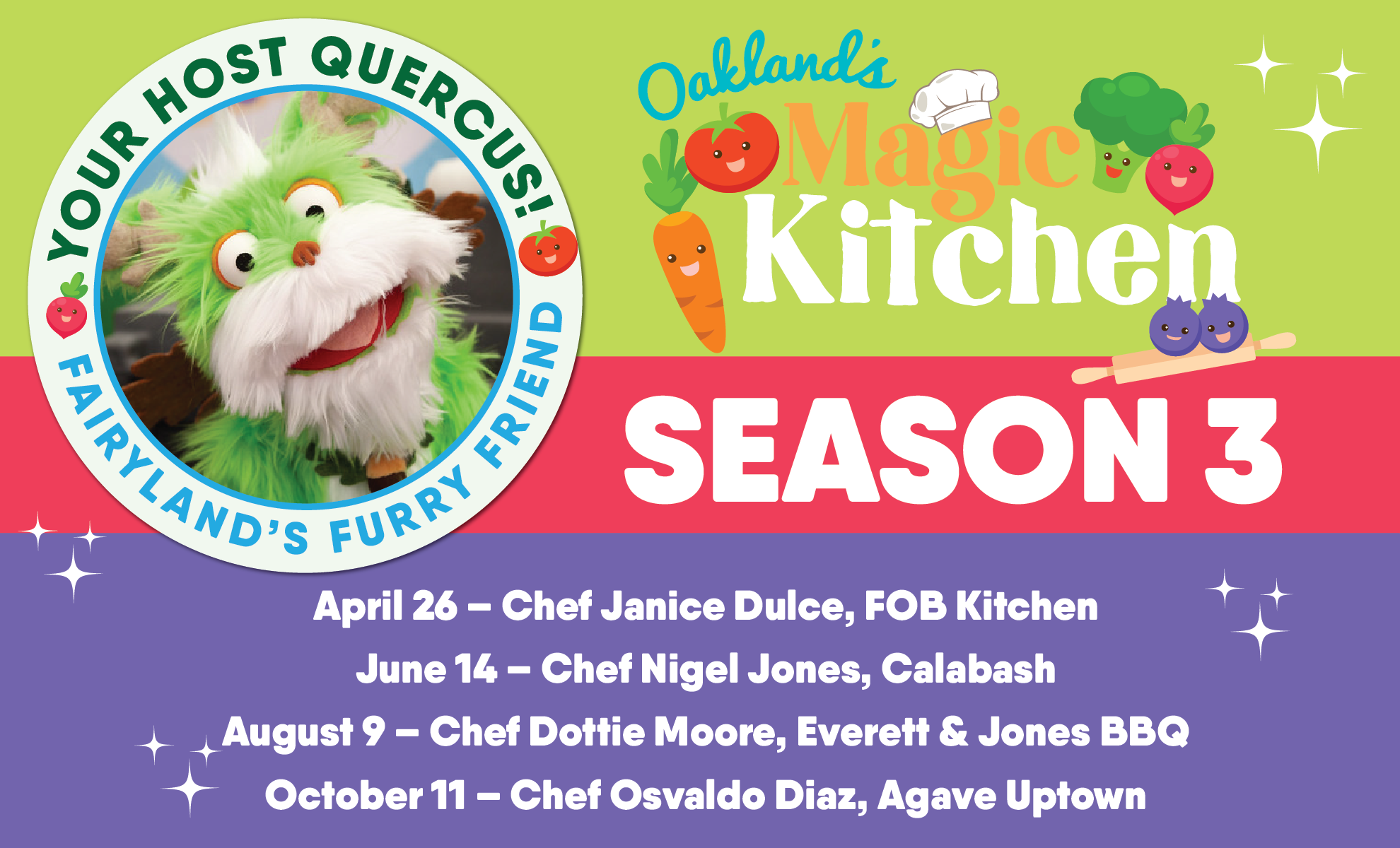 YOUR HOST QUERCUS!

FAIRYLAND'S FURRY FRIEND

Oakland's Magic Kitchen

SEASON 3

April 26 – Chef Janice Dulce, FOB Kitchen

June 14 – Chef Nigel Jones, Calabash

August 9 – Chef Dottie Moore, Everett & Jones BBQ

October 11 – Chef Osvaldo Diaz, Agave Uptown